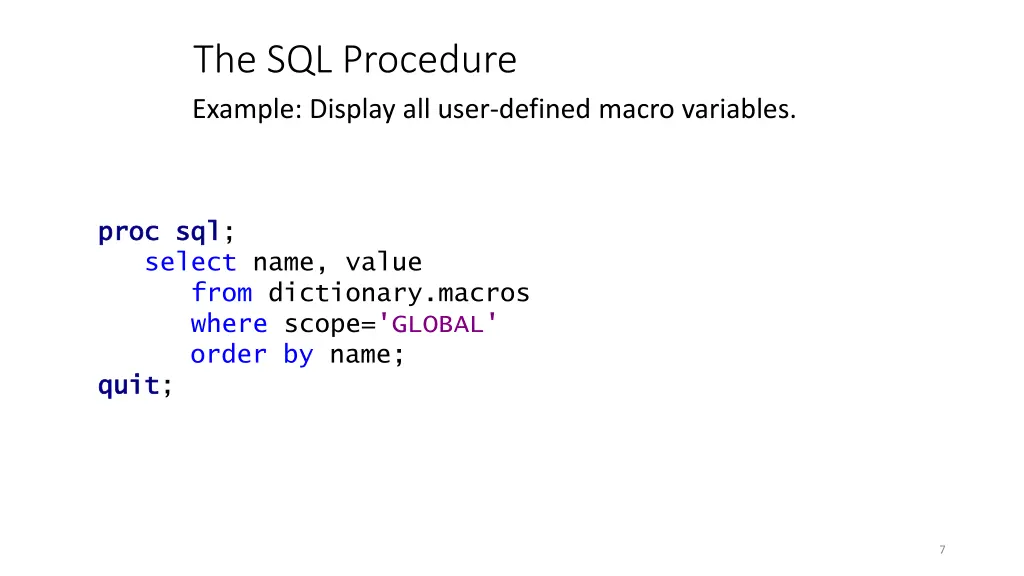 The SQL Procedure

Example: Display all user-defined macro variables.

proc sql;
   select name, value
      from dictionary.macros
      where scope='GLOBAL'
      order by name;
quit;

7